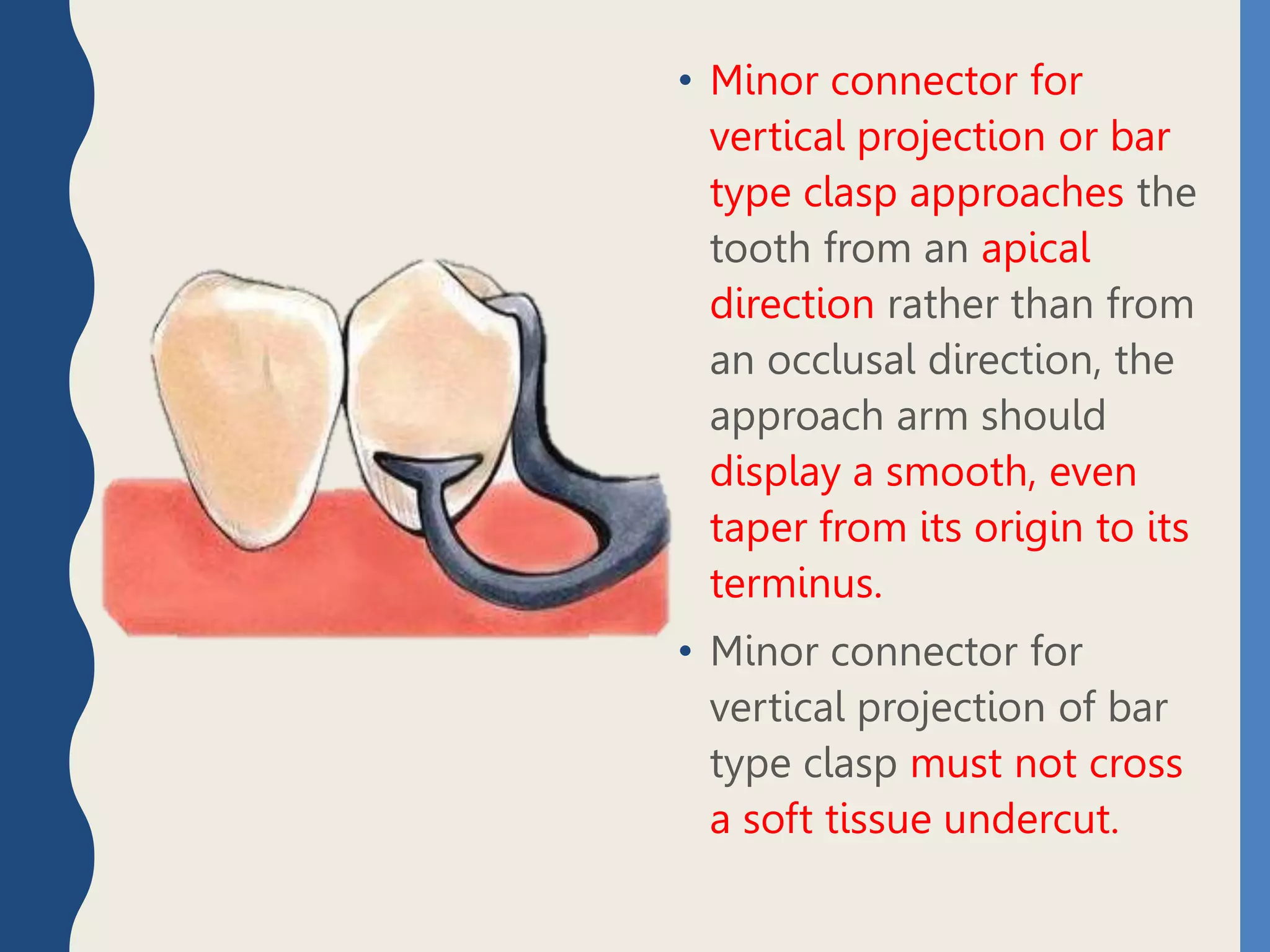 • Minor connector for vertical projection or bar type clasp approaches the tooth from an apical direction rather than from an occlusal direction, the approach arm should display a smooth, even taper from its origin to its terminus.

• Minor connector for vertical projection of bar type clasp must not cross a soft tissue undercut.